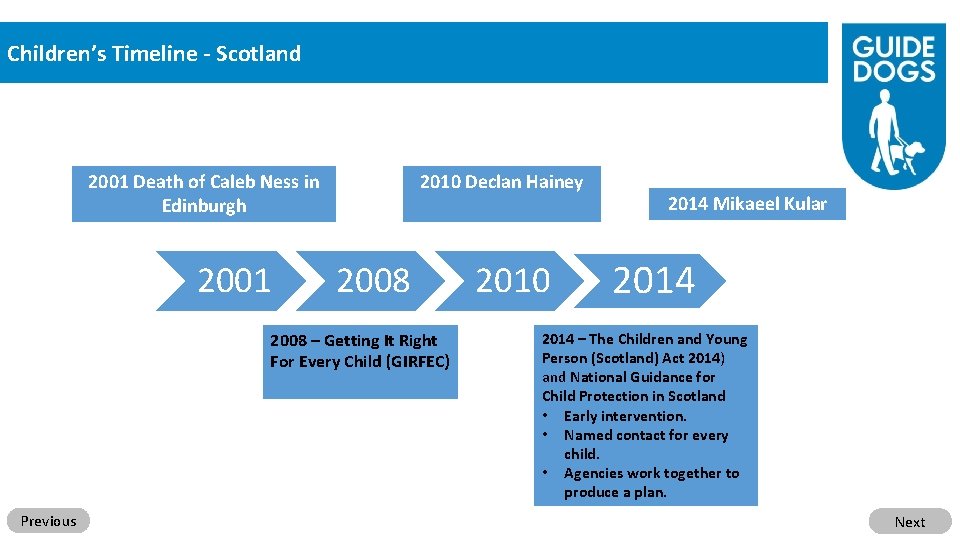 Children's Timeline - Scotland

GUIDE DOGS

2001 Death of Caleb Ness in Edinburgh

2010 Declan Hainey

2014 Mikaeel Kular

2001

2008

2010

2014

2008 – Getting It Right For Every Child (GIRFEC)

2014 – The Children and Young Person (Scotland) Act 2014) and National Guidance for Child Protection in Scotland
• Early intervention.
• Named contact for every child.
• Agencies work together to produce a plan.

Previous

Next